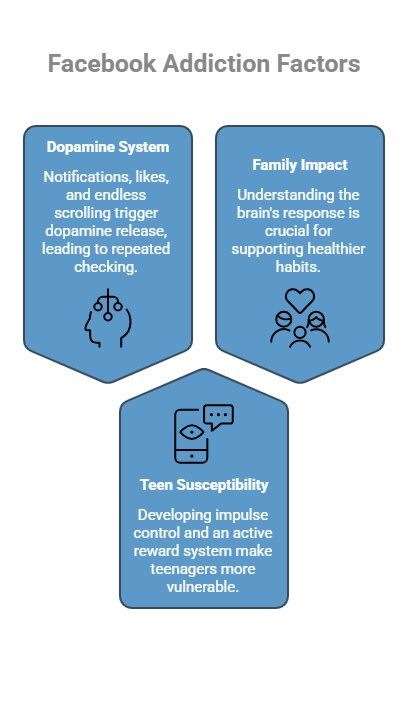 Facebook Addiction Factors

Dopamine System

Notifications, likes, and endless scrolling trigger dopamine release, leading to repeated checking.

Family Impact

Understanding the brain's response is crucial for supporting healthier habits.

Teen Susceptibility

Developing impulse control and an active reward system make teenagers more vulnerable.